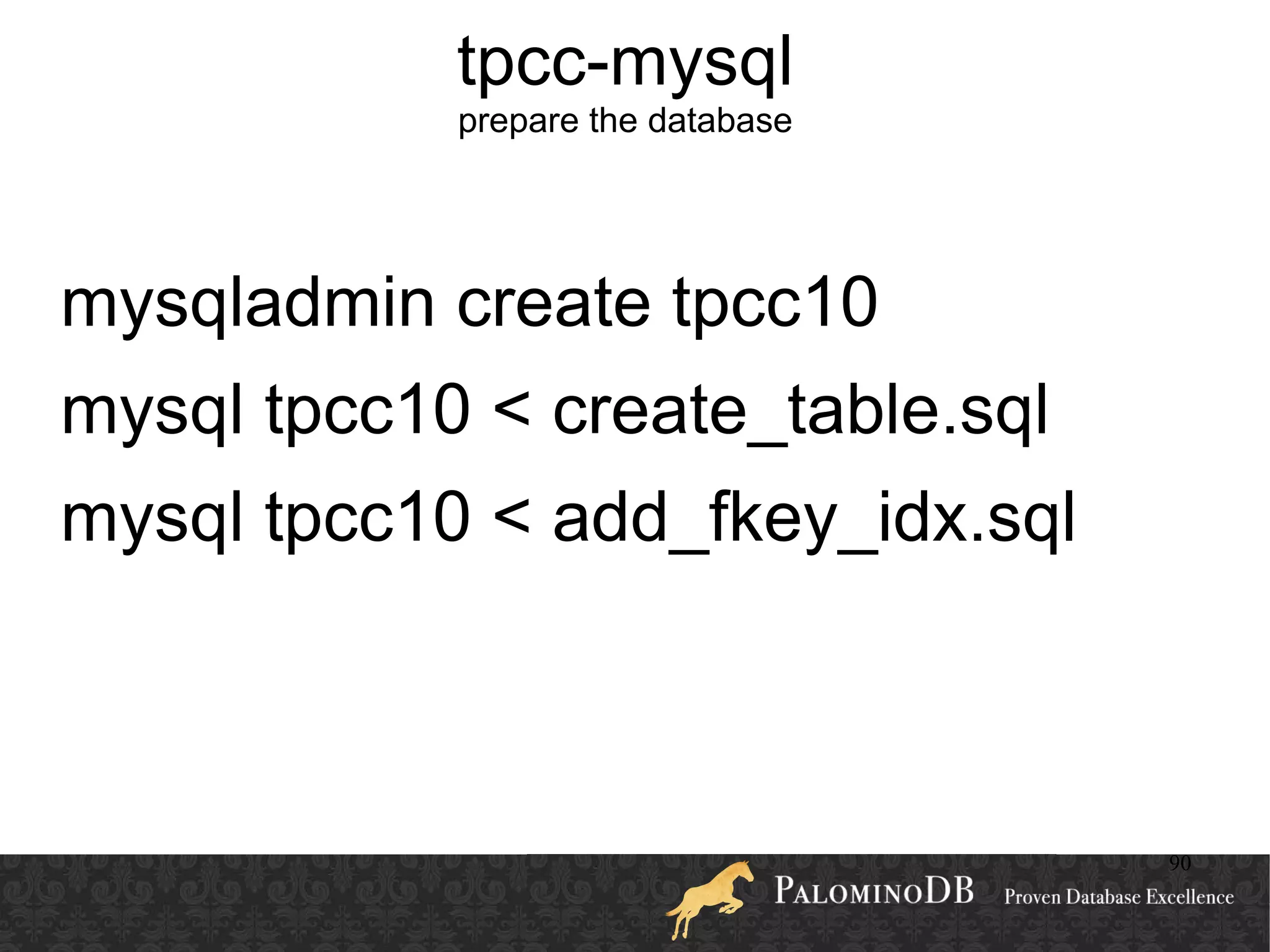 tpcc-mysql
prepare the database

mysqladmin create tpcc10

mysql tpcc10 < create_table.sql

mysql tpcc10 < add_fkey_idx.sql

90

PALOMINODB Proven Database Excellence